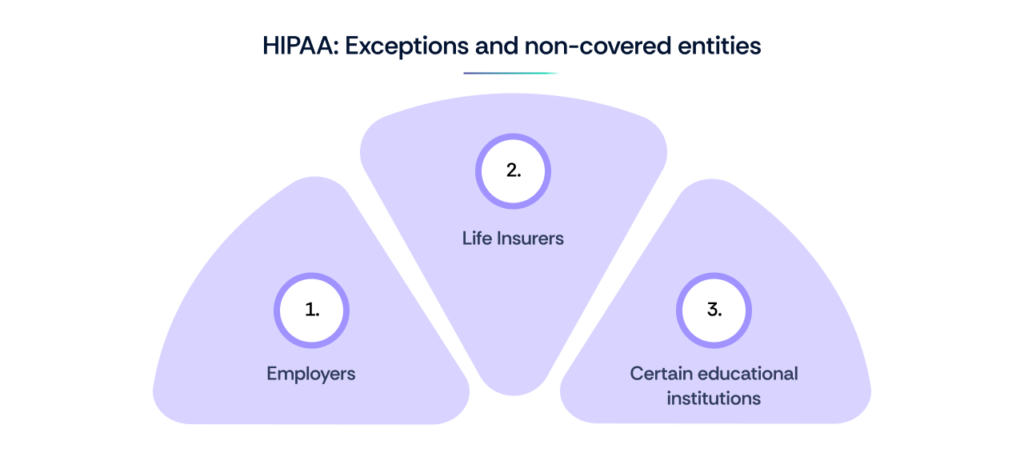 HIPAA: Exceptions and non-covered entities

1.
Employers

2.
Life Insurers

3.
Certain educational institutions